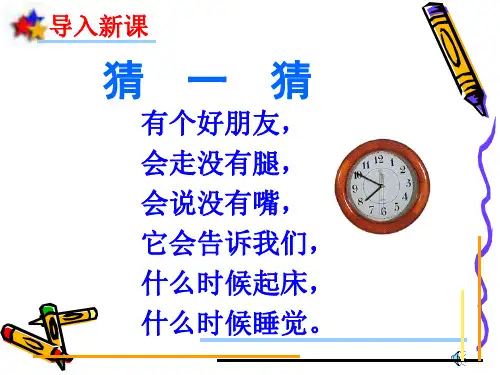 导入新课

猜 一 猜

有个好朋友，
会走没有腿，
会说没有嘴，
它会告诉我们，
什么时候起床，
什么时候睡觉。

12 1 2 3 4 5 6 7 8 9 10 11